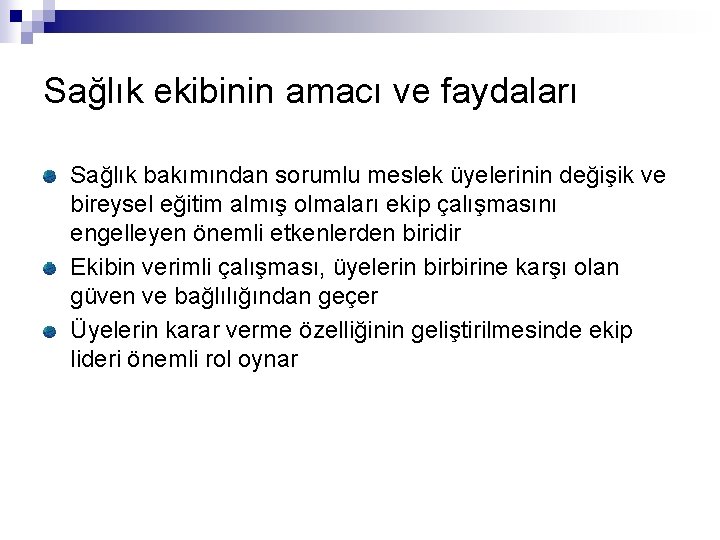 Sağlık ekibinin amacı ve faydaları

Sağlık bakımından sorumlu meslek üyelerinin değişik ve bireysel eğitim almış olmaları ekip çalışmasını engelleyen önemli etkenlerden biridir

Ekibin verimli çalışması, üyelerin birbirine karşı olan güven ve bağlılığından geçer

Üyelerin karar verme özelliğinin geliştirilmesinde ekip lideri önemli rol oynar